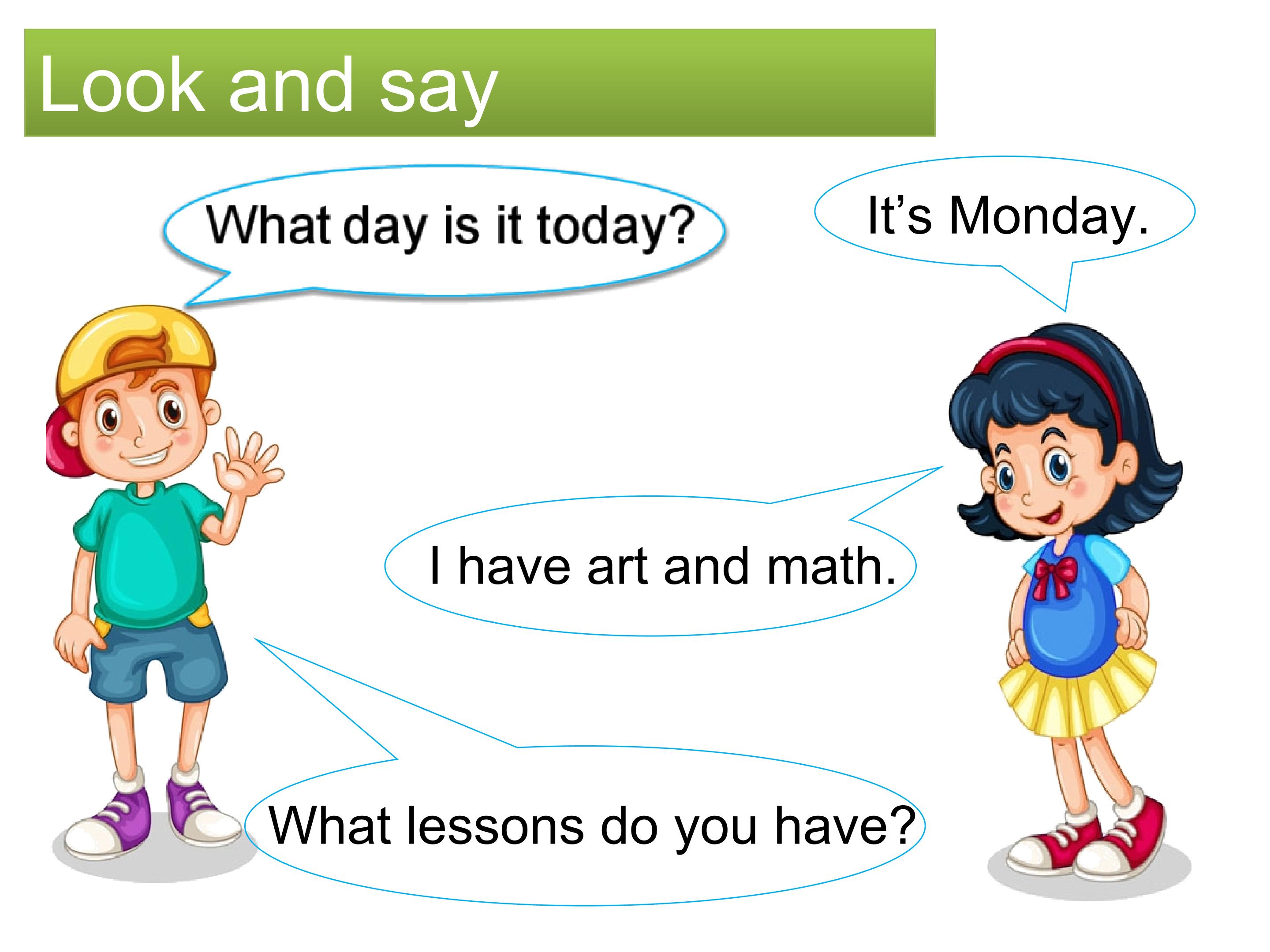 Look and say

What day is it today?

It’s Monday.

I have art and math.

What lessons do you have?